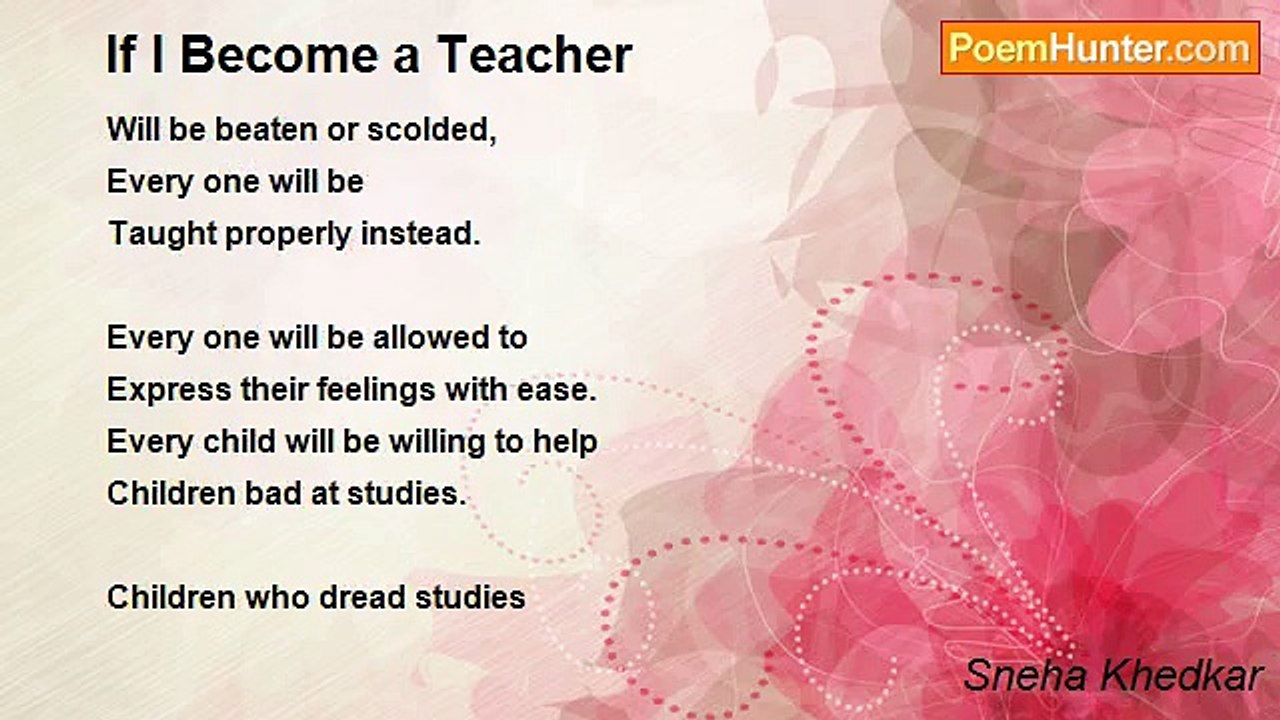 If I Become a Teacher

PoemHunter.com

Will be beaten or scolded,
Every one will be
Taught properly instead.

Every one will be allowed to
Express their feelings with ease.
Every child will be willing to help
Children bad at studies.

Children who dread studies

Sneha Khedkar